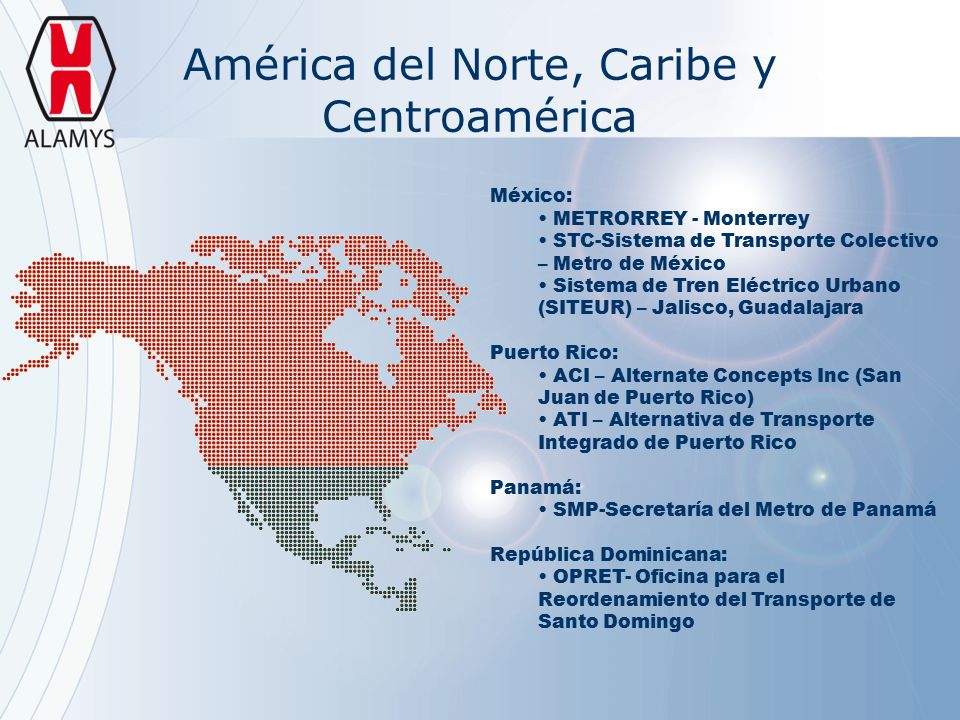 ALAMYS

América del Norte, Caribe y Centroamérica

México:
• METRORREY - Monterrey
• STC-Sistema de Transporte Colectivo – Metro de México
• Sistema de Tren Eléctrico Urbano (SITEUR) – Jalisco, Guadalajara

Puerto Rico:
• ACI – Alternate Concepts Inc (San Juan de Puerto Rico)
• ATI – Alternativa de Transporte Integrado de Puerto Rico

Panamá:
• SMP-Secretaría del Metro de Panamá

República Dominicana:
• OPRET- Oficina para el Reordenamiento del Transporte de Santo Domingo